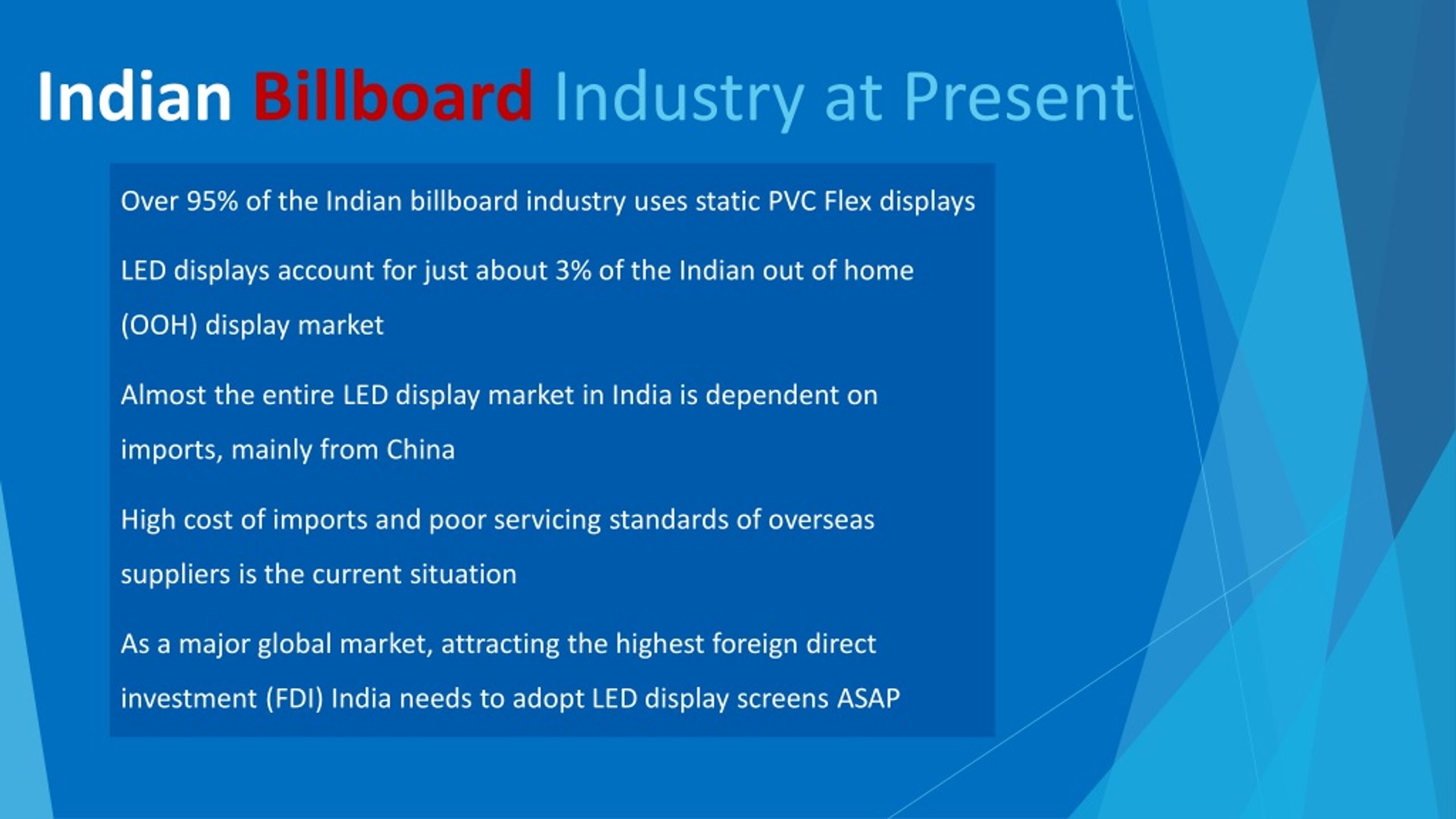 Indian Billboard Industry at Present

Over 95% of the Indian billboard industry uses static PVC Flex displays

LED displays account for just about 3% of the Indian out of home (OOH) display market

Almost the entire LED display market in India is dependent on imports, mainly from China

High cost of imports and poor servicing standards of overseas suppliers is the current situation

As a major global market, attracting the highest foreign direct investment (FDI) India needs to adopt LED display screens ASAP